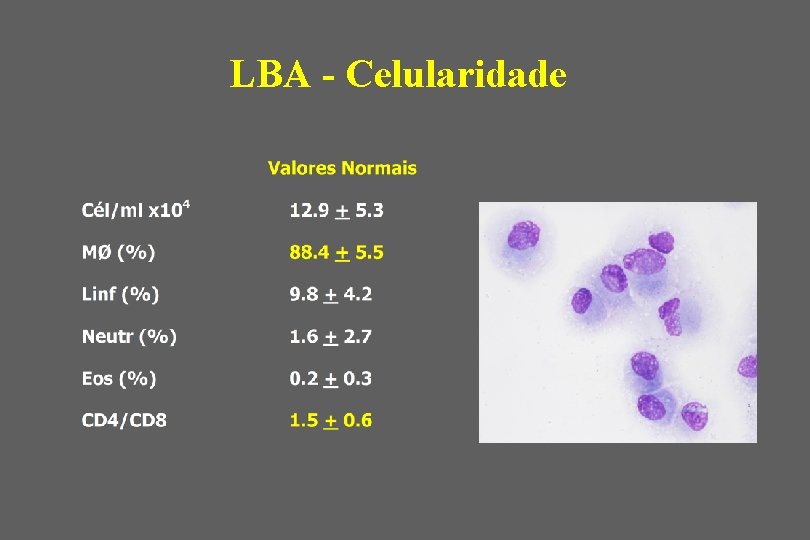 LBA - Celularidade

| | Valores Normais |
|---|---|
| Cél/ml x$10^4$ | 12.9 $\pm$ 5.3 |
| MØ (%) | 88.4 $\pm$ 5.5 |
| Linf (%) | 9.8 $\pm$ 4.2 |
| Neutr (%) | 1.6 $\pm$ 2.7 |
| Eos (%) | 0.2 $\pm$ 0.3 |
| CD4/CD8 | 1.5 $\pm$ 0.6 |